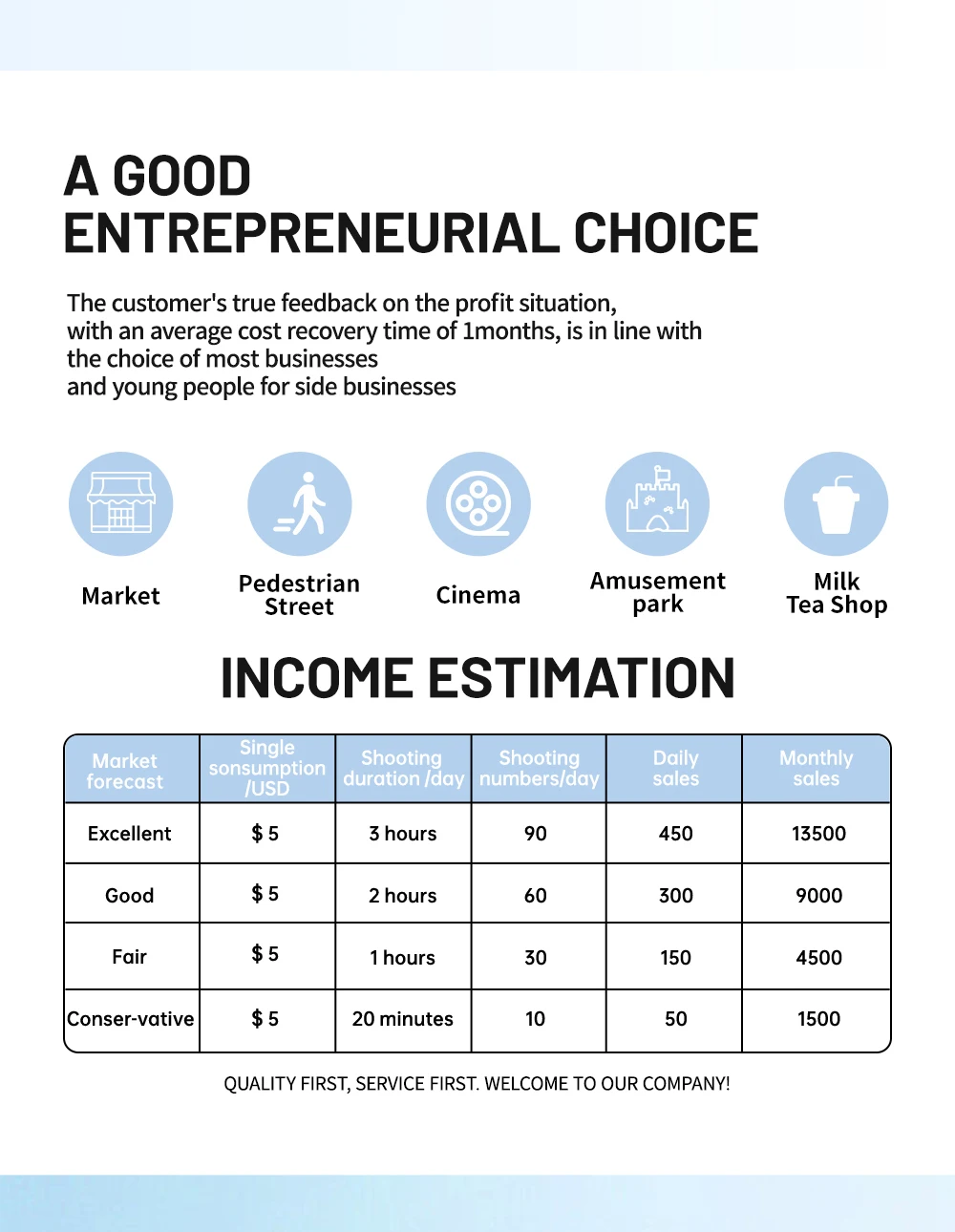 A GOOD ENTREPRENEURIAL CHOICE

The customer's true feedback on the profit situation, with an average cost recovery time of 1months, is in line with the choice of most businesses and young people for side businesses

Market

Pedestrian Street

Cinema

Amusement park

Milk Tea Shop

INCOME ESTIMATION

| Market forecast | Single sonsumption /USD | Shooting duration /day | Shooting numbers/day | Daily sales | Monthly sales |
|---|---|---|---|---|---|
| Excellent | $ 5 | 3 hours | 90 | 450 | 13500 |
| Good | $ 5 | 2 hours | 60 | 300 | 9000 |
| Fair | $ 5 | 1 hours | 30 | 150 | 4500 |
| Conser-vative | $ 5 | 20 minutes | 10 | 50 | 1500 |

QUALITY FIRST, SERVICE FIRST. WELCOME TO OUR COMPANY!